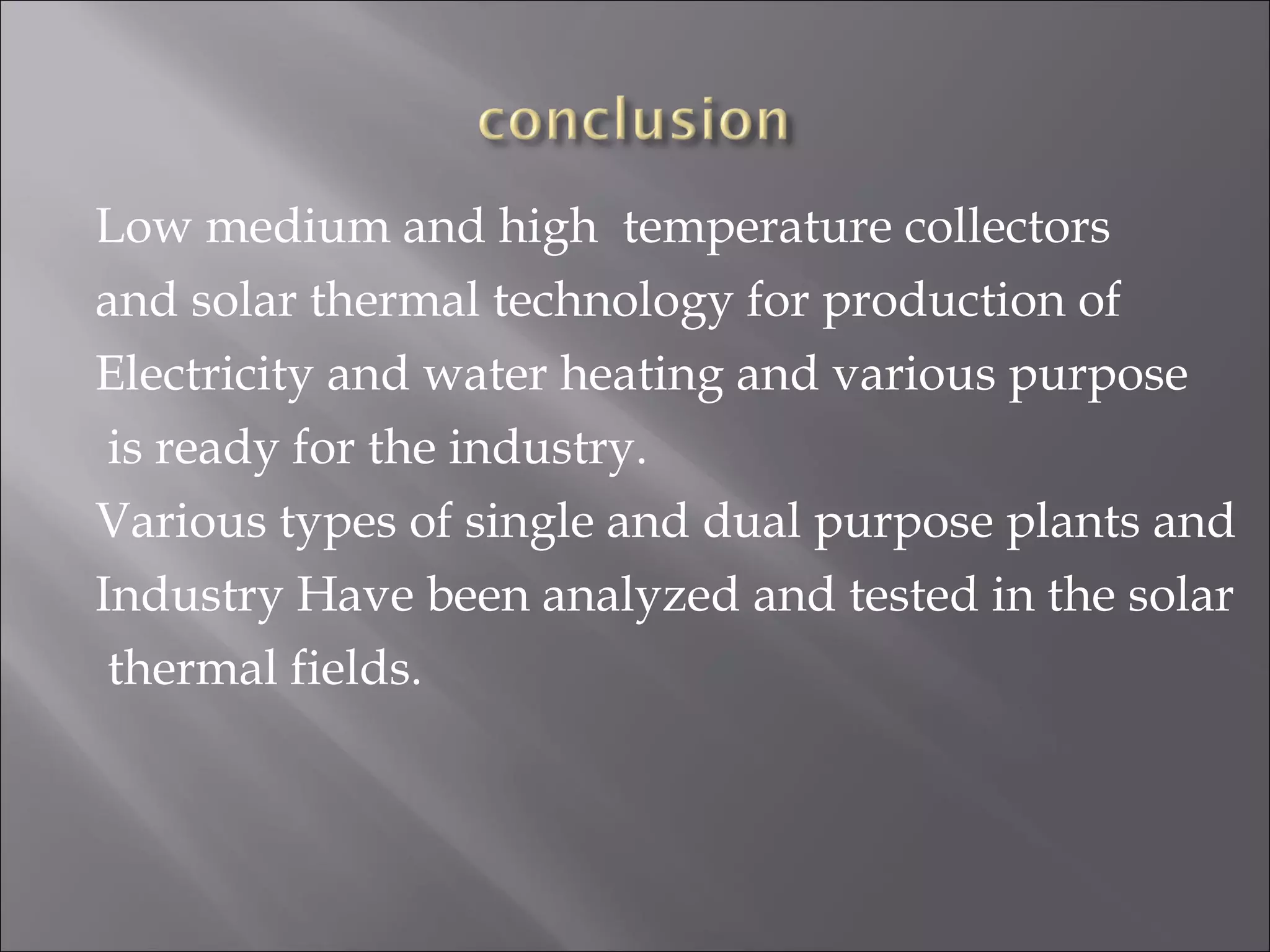 conclusion

Low medium and high temperature collectors and solar thermal technology for production of Electricity and water heating and various purpose is ready for the industry.

Various types of single and dual purpose plants and Industry Have been analyzed and tested in the solar thermal fields.